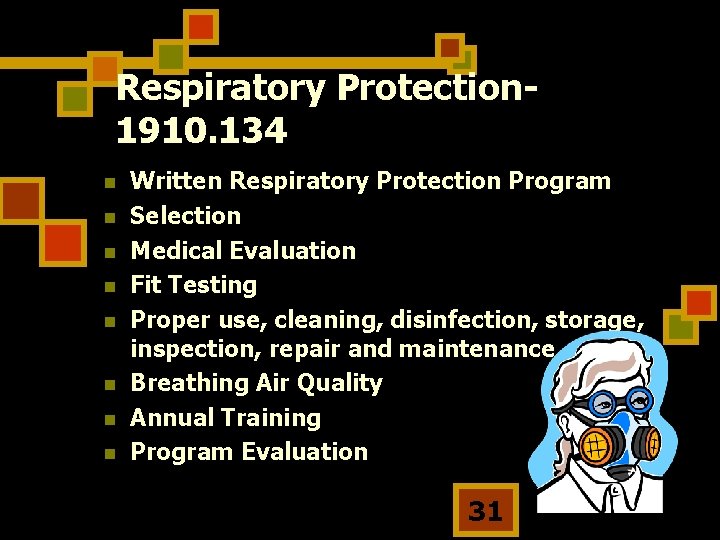 Respiratory Protection-1910.134

- Written Respiratory Protection Program
- Selection
- Medical Evaluation
- Fit Testing
- Proper use, cleaning, disinfection, storage, inspection, repair and maintenance
- Breathing Air Quality
- Annual Training
- Program Evaluation

31